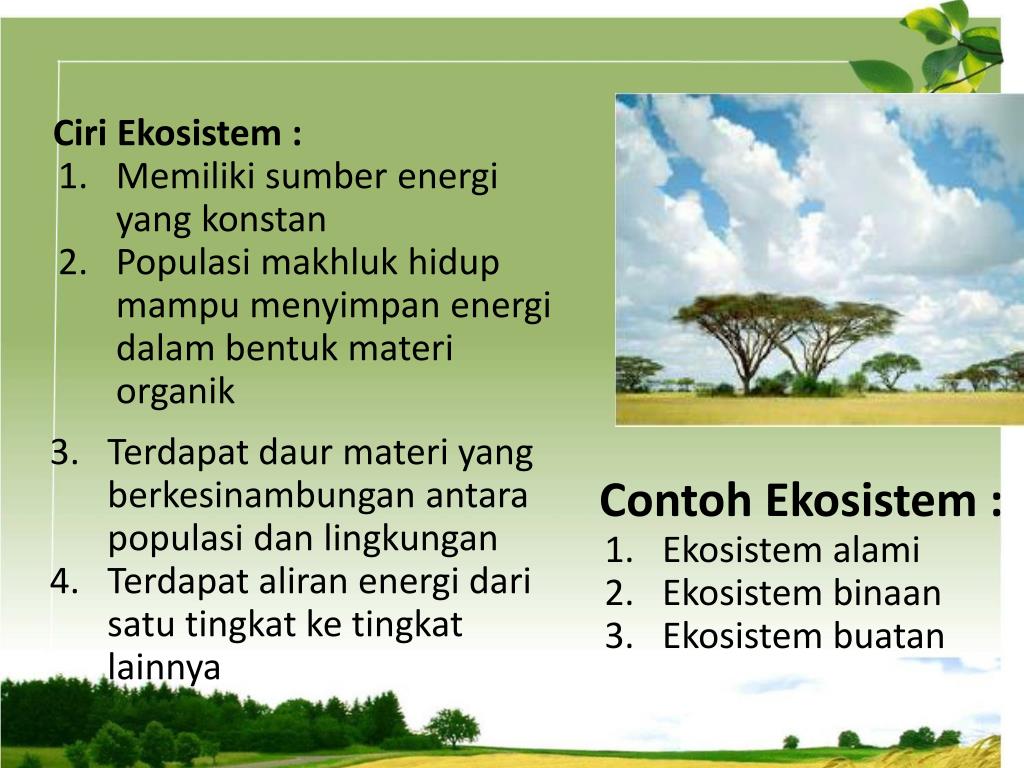 Ciri Ekosistem :
1. Memiliki sumber energi yang konstan
2. Populasi makhluk hidup mampu menyimpan energi dalam bentuk materi organik
3. Terdapat daur materi yang berkesinambungan antara populasi dan lingkungan
4. Terdapat aliran energi dari satu tingkat ke tingkat lainnya

Contoh Ekosistem :
1. Ekosistem alami
2. Ekosistem binaan
3. Ekosistem buatan